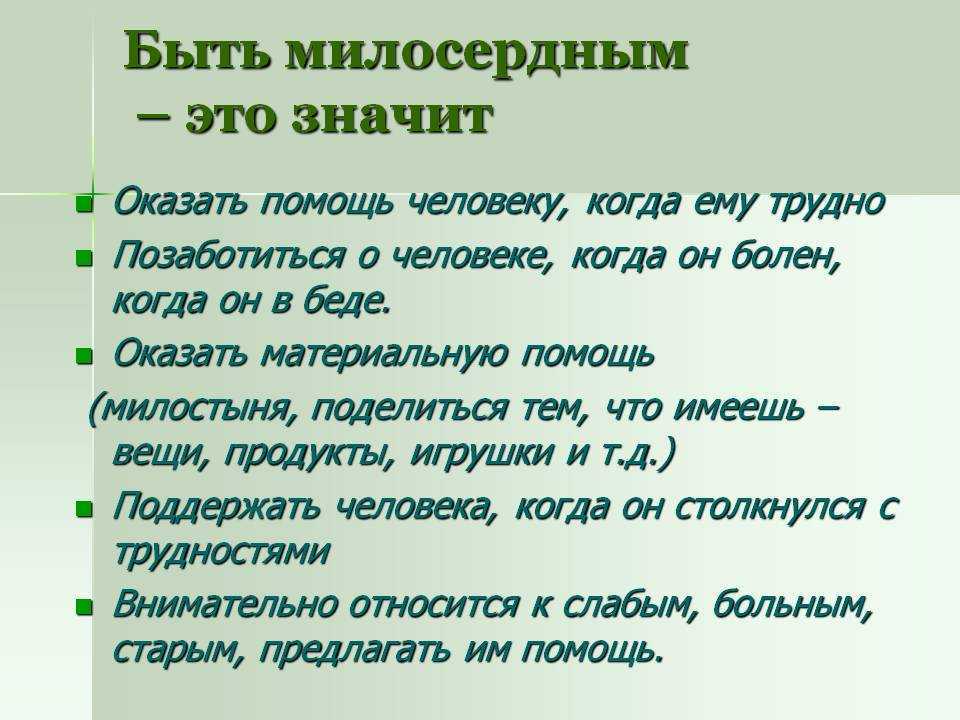 Быть милосердным
– это значит

Оказать помощь человеку, когда ему трудно

Позаботиться о человеке, когда он болен, когда он в беде.

Оказать материальную помощь
(милостыня, поделиться тем, что имеешь – вещи, продукты, игрушки и т.д.)

Поддержать человека, когда он столкнулся с трудностями

Внимательно относится к слабым, больным, старым, предлагать им помощь.